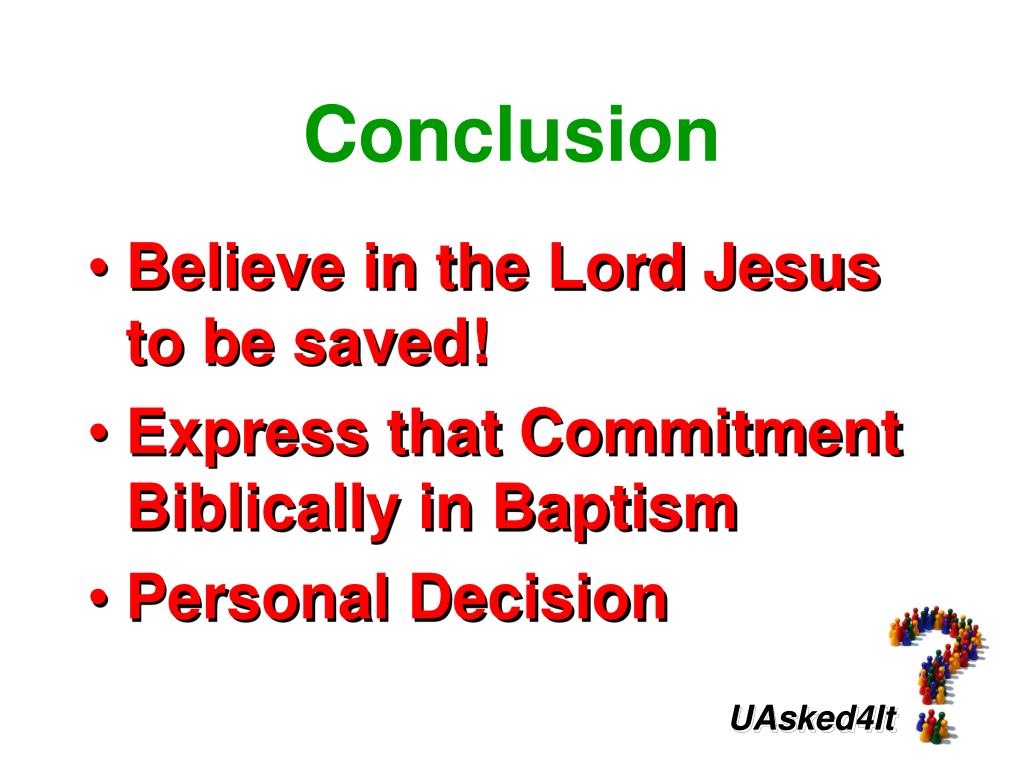 Conclusion

• Believe in the Lord Jesus to be saved!
• Express that Commitment Biblically in Baptism
• Personal Decision

UAsked4It